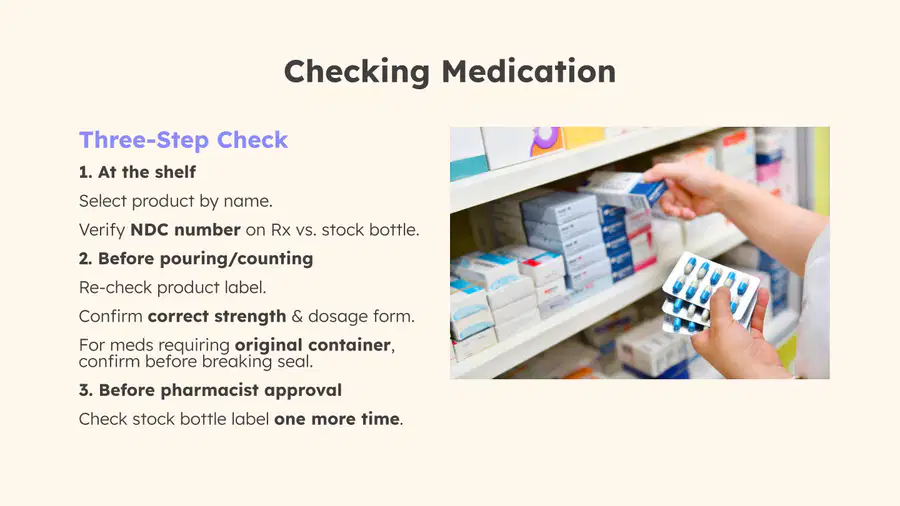 Checking Medication

Three-Step Check

1. At the shelf

Select product by name.

Verify NDC number on Rx vs. stock bottle.

2. Before pouring/counting

Re-check product label.

Confirm correct strength & dosage form.

For meds requiring original container, confirm before breaking seal.

3. Before pharmacist approval

Check stock bottle label one more time.